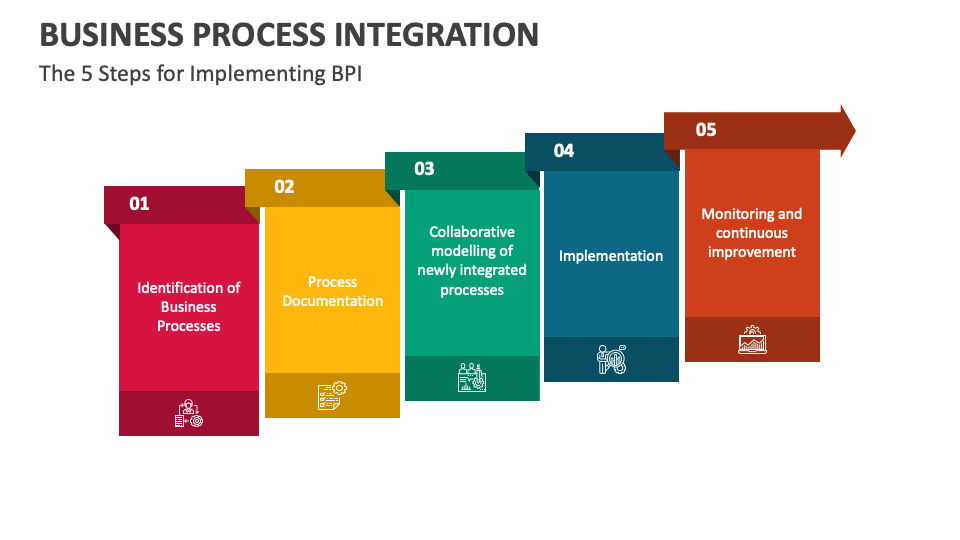 BUSINESS PROCESS INTEGRATION

The 5 Steps for Implementing BPI

01

Identification of Business Processes

02

Process Documentation

03

Collaborative modelling of newly integrated processes

04

Implementation

05

Monitoring and continuous improvement